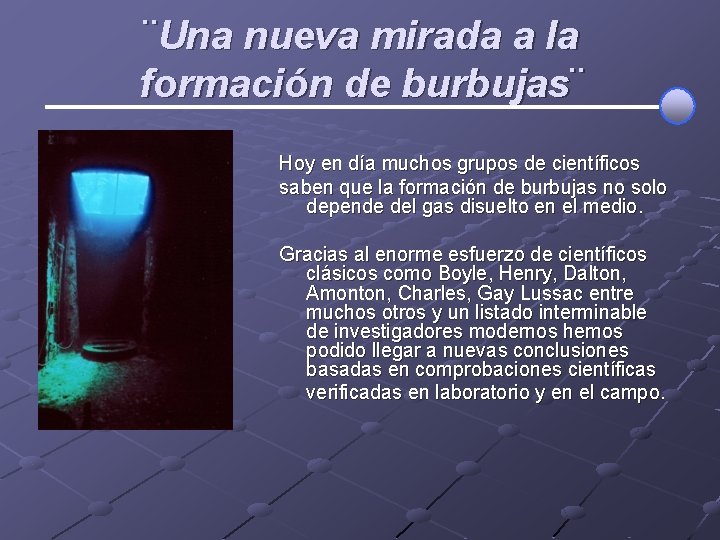 ¨Una nueva mirada a la formación de burbujas¨

Hoy en día muchos grupos de científicos saben que la formación de burbujas no solo depende del gas disuelto en el medio.

Gracias al enorme esfuerzo de científicos clásicos como Boyle, Henry, Dalton, Amonton, Charles, Gay Lussac entre muchos otros y un listado interminable de investigadores modernos hemos podido llegar a nuevas conclusiones basadas en comprobaciones científicas verificadas en laboratorio y en el campo.